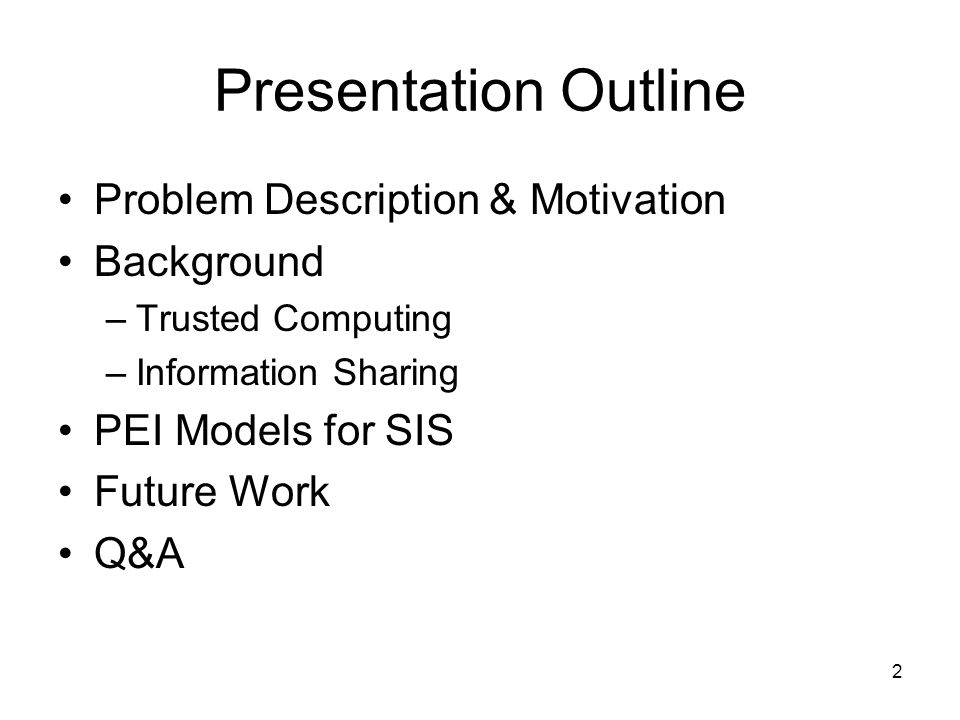 Presentation Outline

• Problem Description & Motivation
• Background
– Trusted Computing
– Information Sharing
• PEI Models for SIS
• Future Work
• Q&A

2